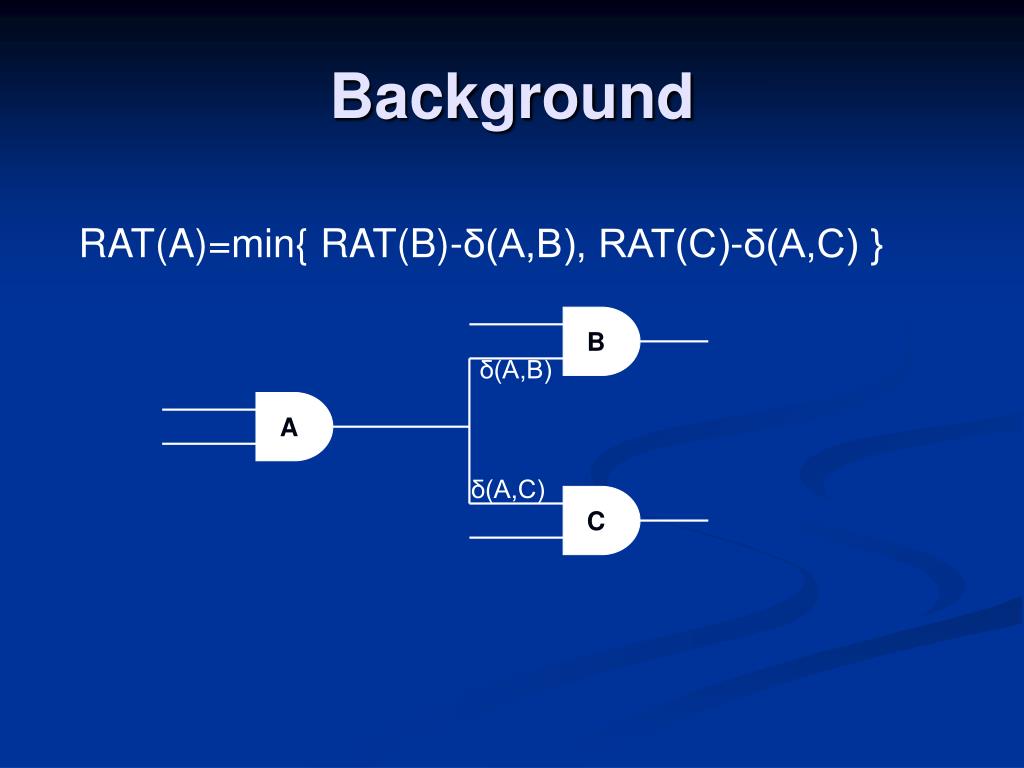 Background

RAT(A)=min{ RAT(B)-δ(A,B), RAT(C)-δ(A,C) }

B

δ(A,B)

A

δ(A,C)

C